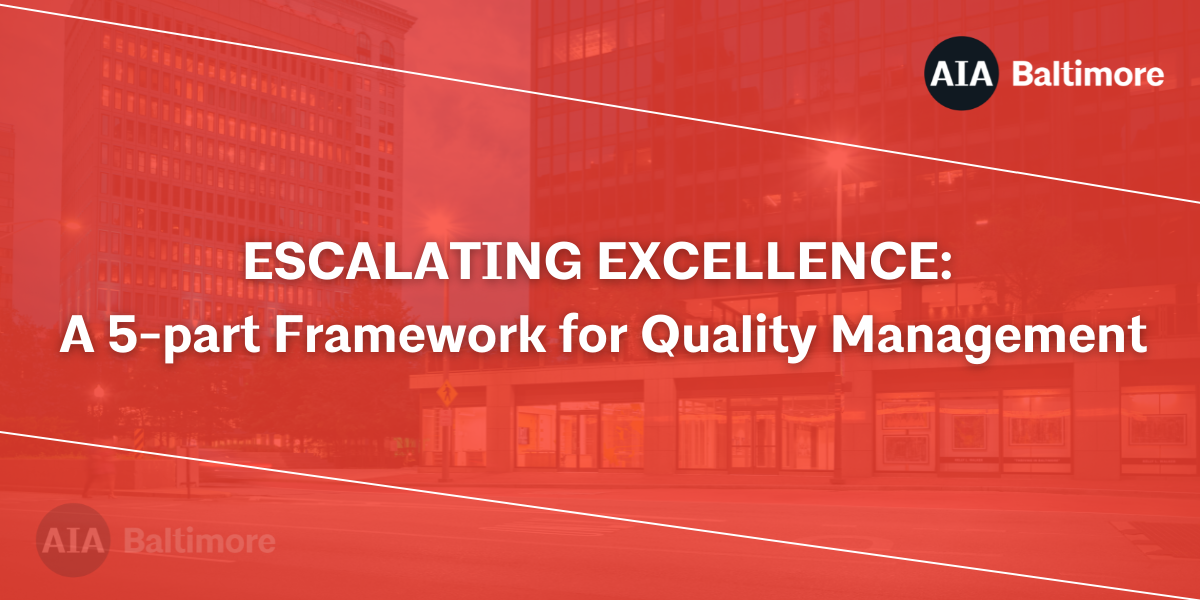 AIA Baltimore

ESCALATING EXCELLENCE:
A 5-part Framework for Quality Management

AIA Baltimore